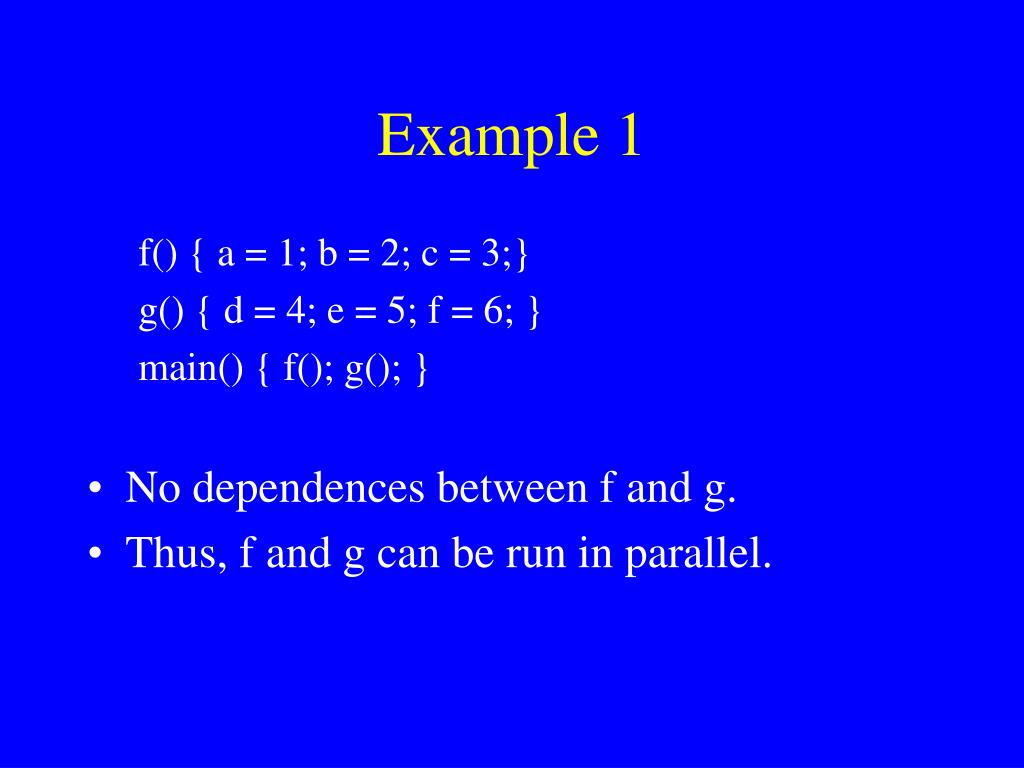 Example 1

f() { a = 1; b = 2; c = 3;}
g() { d = 4; e = 5; f = 6; }
main() { f(); g(); }

• No dependences between f and g.
• Thus, f and g can be run in parallel.